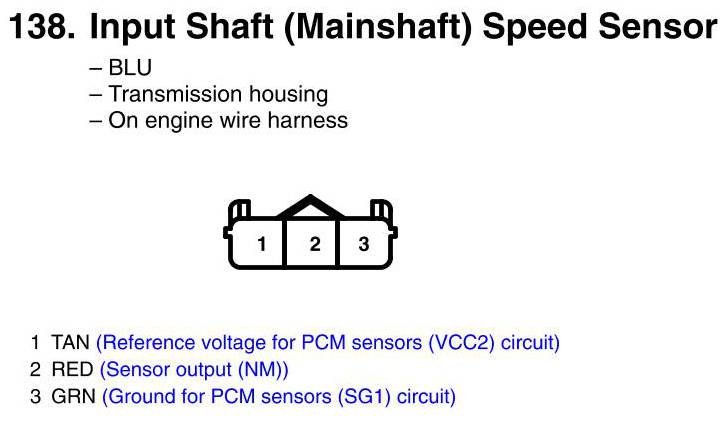 138. Input Shaft (Mainshaft) Speed Sensor

– BLU
– Transmission housing
– On engine wire harness

1 2 3

1 TAN (Reference voltage for PCM sensors (VCC2) circuit)
2 RED (Sensor output (NM))
3 GRN (Ground for PCM sensors (SG1) circuit)